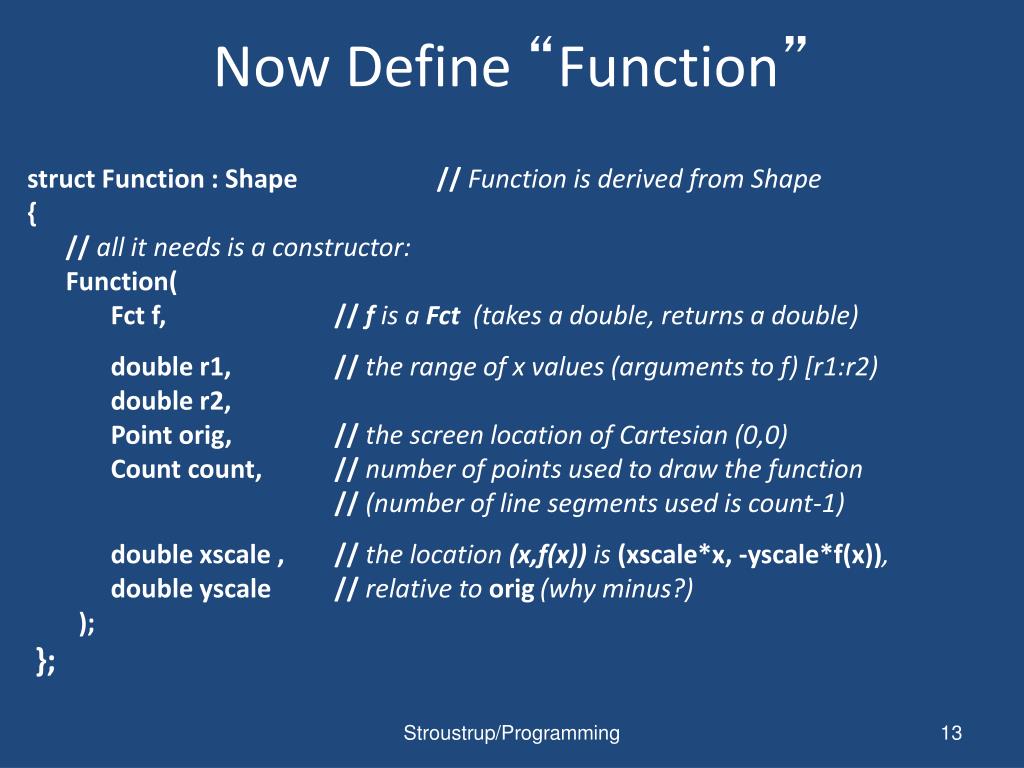 Now Define “Function”

struct Function : Shape // Function is derived from Shape
{
// all it needs is a constructor:
Function(
Fct f, // f is a Fct (takes a double, returns a double)

double r1, // the range of x values (arguments to f) [r1:r2)
double r2,
Point orig, // the screen location of Cartesian (0,0)
Count count, // number of points used to draw the function
// (number of line segments used is count-1)

double xscale , // the location (x,f(x)) is (xscale*x, -yscale*f(x)),
double yscale // relative to orig (why minus?)
);
};

Stroustrup/Programming 13